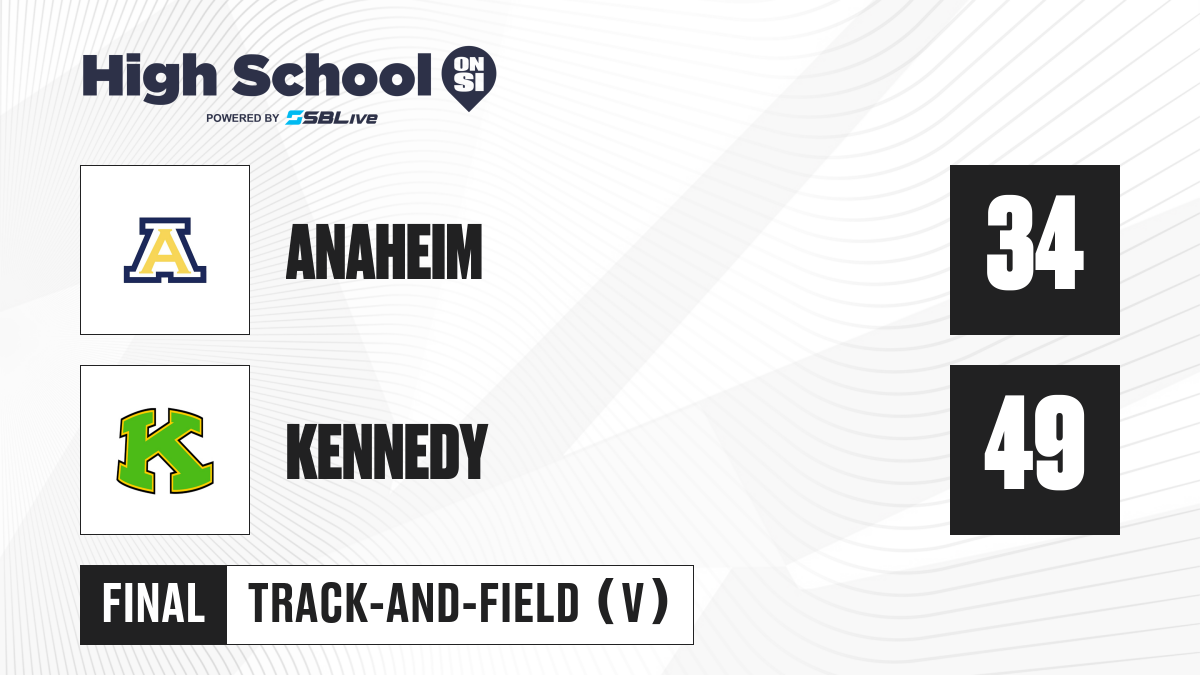 High School ON SI
POWERED BY SBLive

A

ANAHEIM

34

K

KENNEDY

49

FINAL TRACK-AND-FIELD (V)